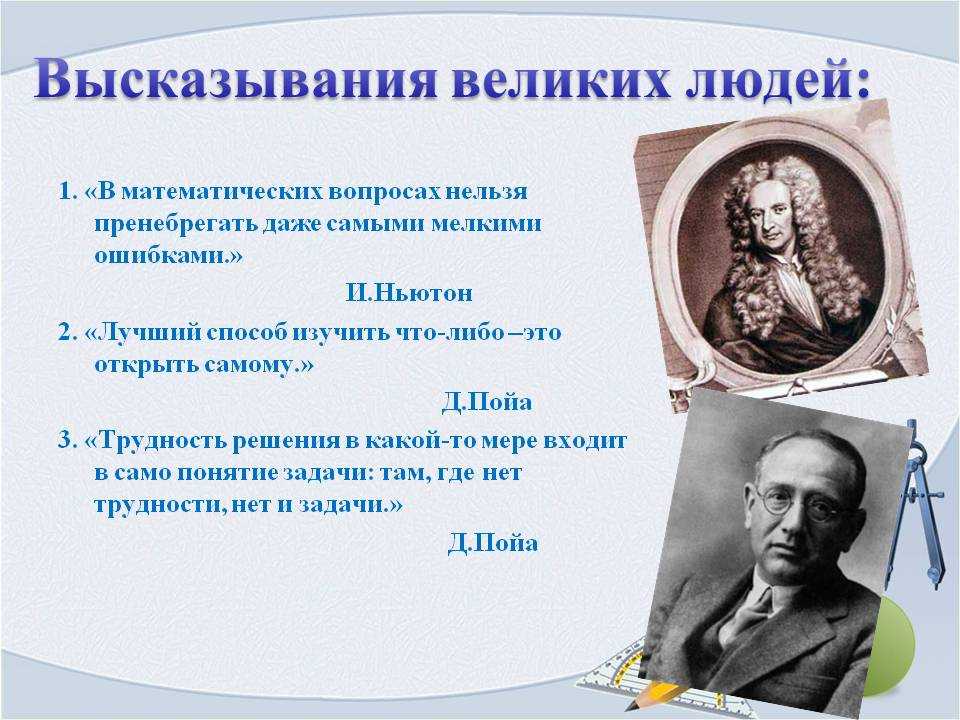 Высказывания великих людей:

1. «В математических вопросах нельзя пренебрегать даже самыми мелкими ошибками.»

И.Ньютон

2. «Лучший способ изучить что-либо –это открыть самому.»

Д.Пойа

3. «Трудность решения в какой-то мере входит в само понятие задачи: там, где нет трудности, нет и задачи.»

Д.Пойа